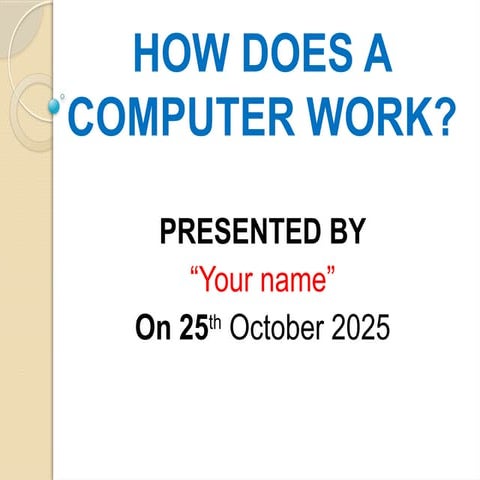 HOW DOES A COMPUTER WORK?

PRESENTED BY

"Your name"

On 25th October 2025